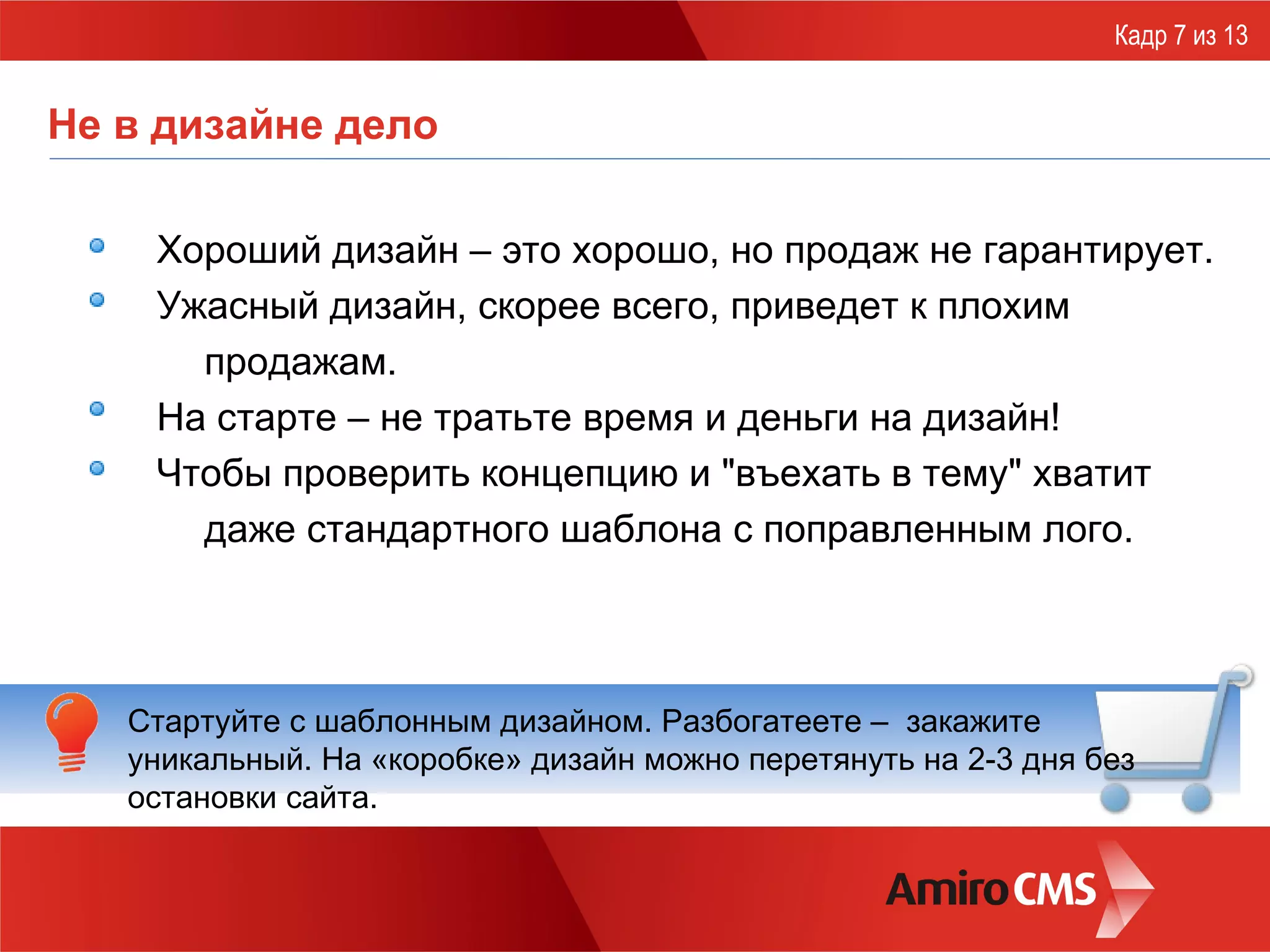 Кадр 7 из 13

Не в дизайне дело

Хороший дизайн – это хорошо, но продаж не гарантирует.

Ужасный дизайн, скорее всего, приведет к плохим продажам.

На старте – не тратьте время и деньги на дизайн!

Чтобы проверить концепцию и "въехать в тему" хватит даже стандартного шаблона с поправленным лого.

Стартуйте с шаблонным дизайном. Разбогатеете – закажите уникальный. На «коробке» дизайн можно перетянуть на 2-3 дня без остановки сайта.

Amiro CMS